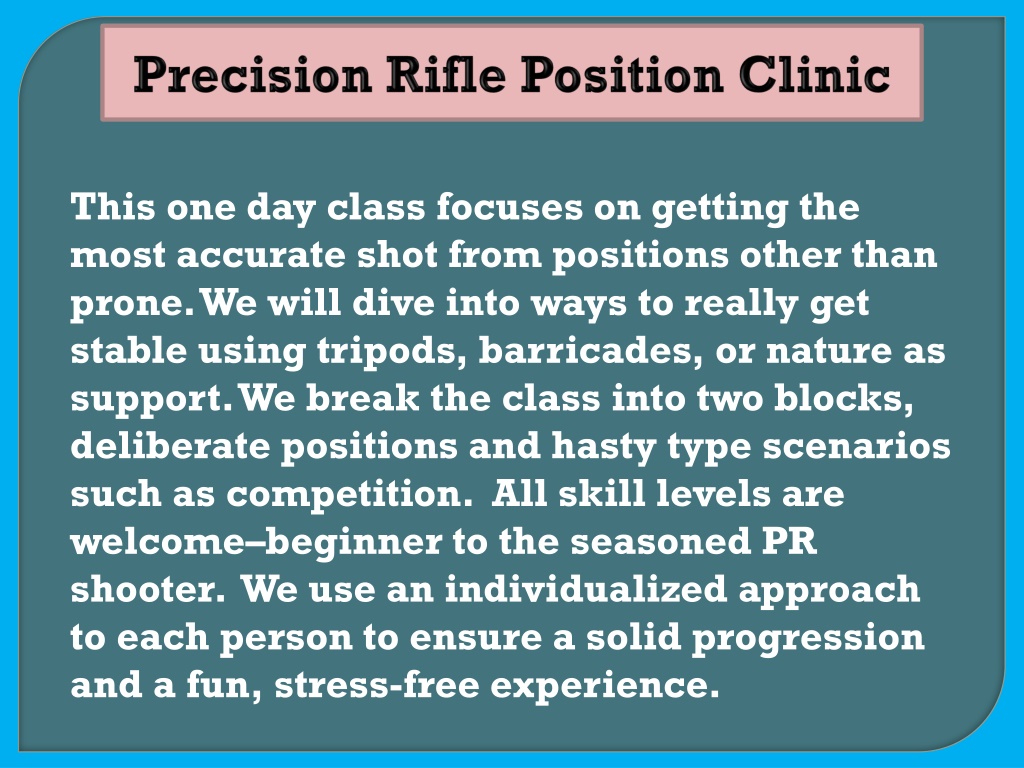 Precision Rifle Position Clinic

This one day class focuses on getting the most accurate shot from positions other than prone. We will dive into ways to really get stable using tripods, barricades, or nature as support. We break the class into two blocks, deliberate positions and hasty type scenarios such as competition. All skill levels are welcome–beginner to the seasoned PR shooter. We use an individualized approach to each person to ensure a solid progression and a fun, stress-free experience.